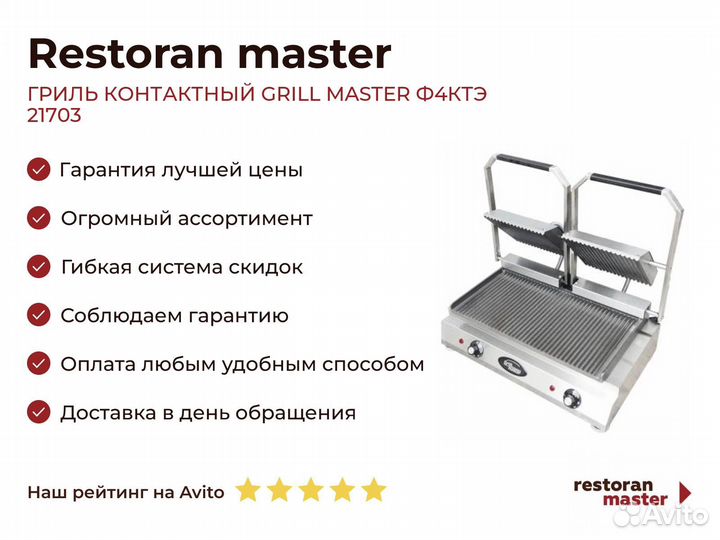 Restoran master

ГРИЛЬ КОНТАКТНЫЙ GRILL MASTER Ф4КТЭ 21703

Гарантия лучшей цены

Огромный ассортимент

Гибкая система скидок

Соблюдаем гарантию

Оплата любым удобным способом

Доставка в день обращения

Наш рейтинг на Avito

restoran master

Avito